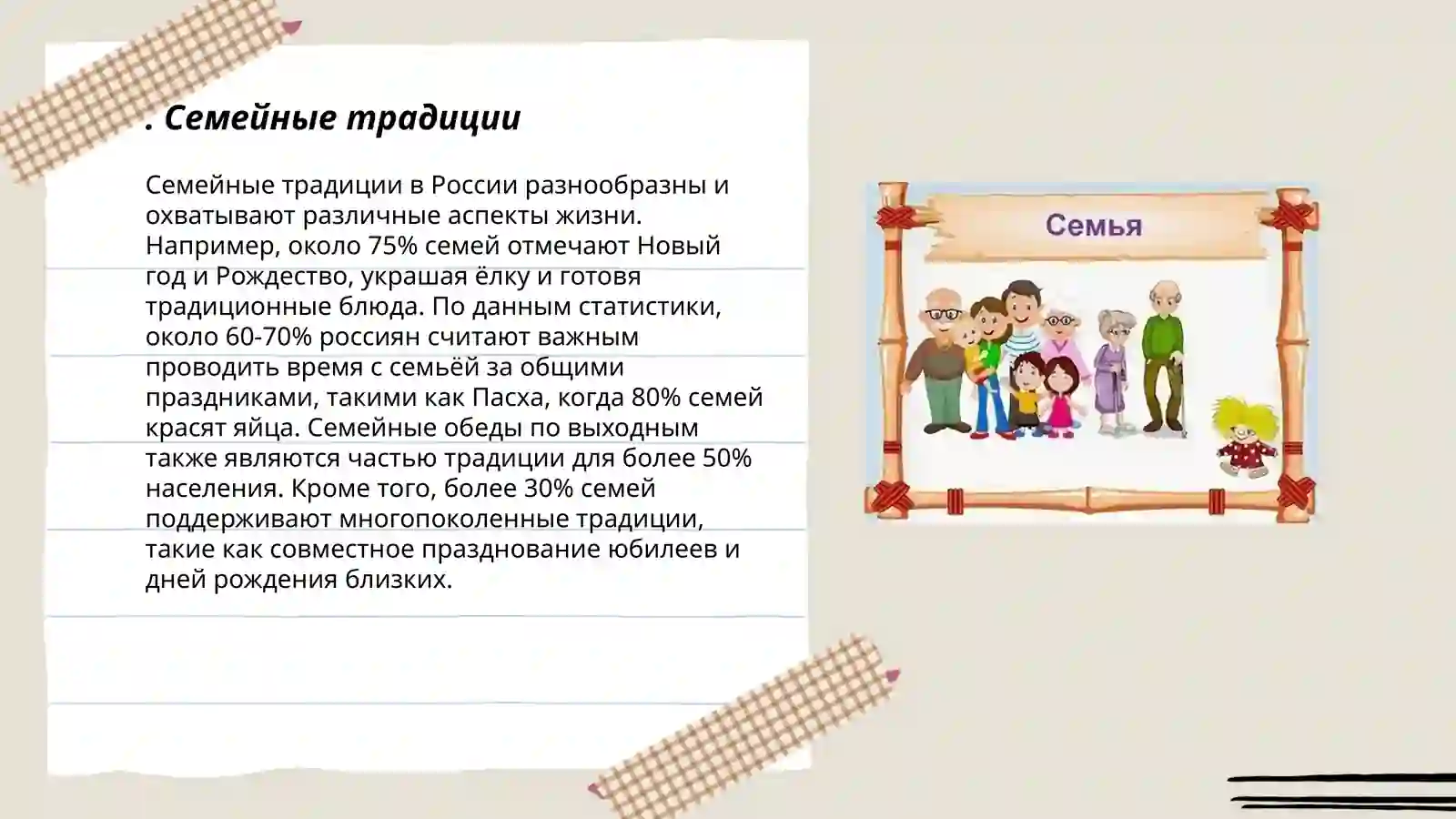 . Семейные традиции

Семейные традиции в России разнообразны и охватывают различные аспекты жизни. Например, около 75% семей отмечают Новый год и Рождество, украшая ёлку и готовя традиционные блюда. По данным статистики, около 60-70% россиян считают важным проводить время с семьёй за общими праздниками, такими как Пасха, когда 80% семей красят яйца. Семейные обеды по выходным также являются частью традиции для более 50% населения. Кроме того, более 30% семей поддерживают многопоколенные традиции, такие как совместное празднование юбилеев и дней рождения близких.

Семья